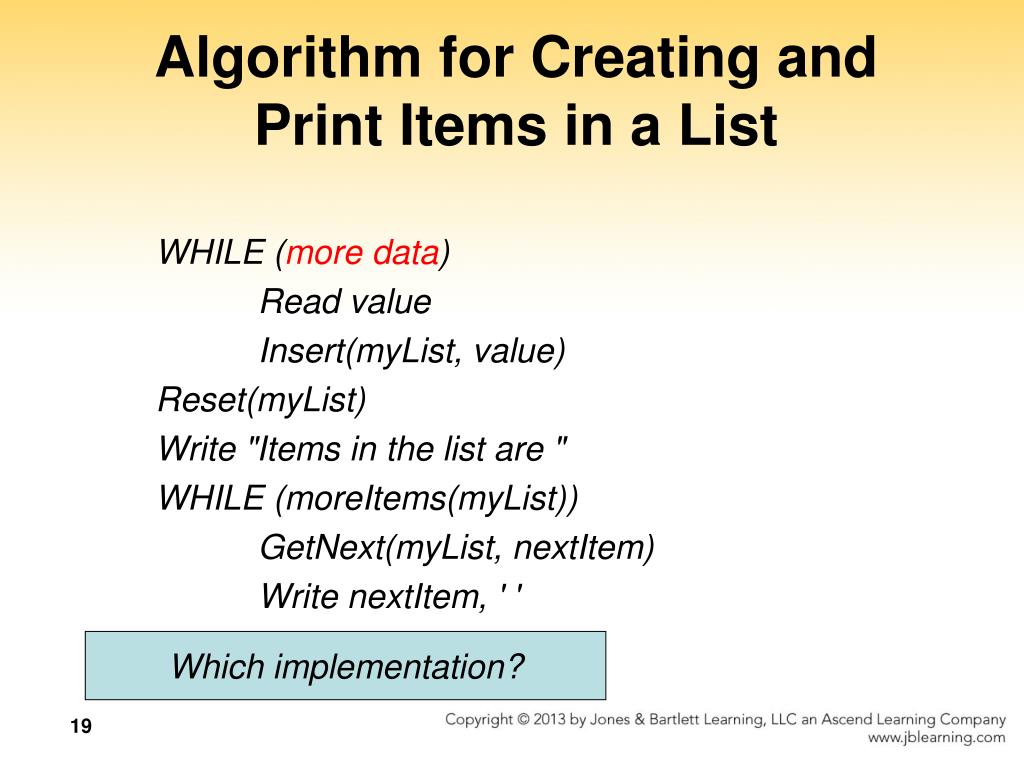 Algorithm for Creating and Print Items in a List

WHILE (more data)
Read value
Insert(myList, value)
Reset(myList)
Write "Items in the list are "
WHILE (moreItems(myList))
GetNext(myList, nextItem)
Write nextItem, ' '

Which implementation?

19

Copyright © 2013 by Jones & Bartlett Learning, LLC an Ascend Learning Company
www.jblearning.com